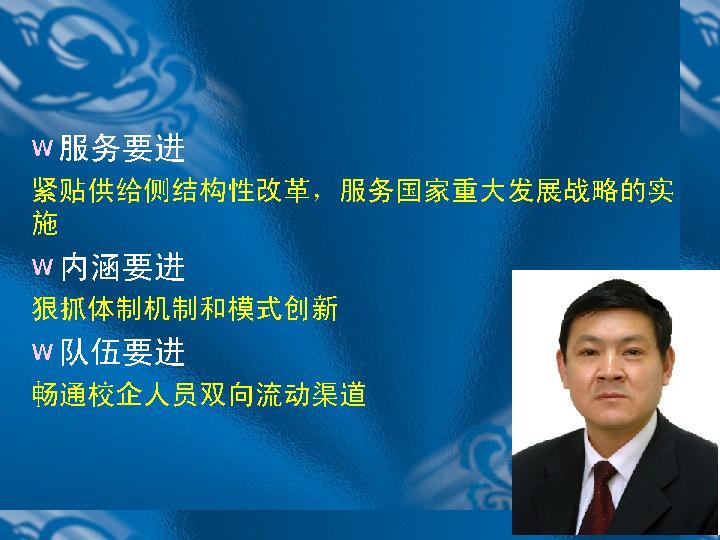 w 服务要进

紧贴供给侧结构性改革，服务国家重大发展战略的实施

w 内涵要进

狠抓体制机制和模式创新

w 队伍要进

畅通校企人员双向流动渠道